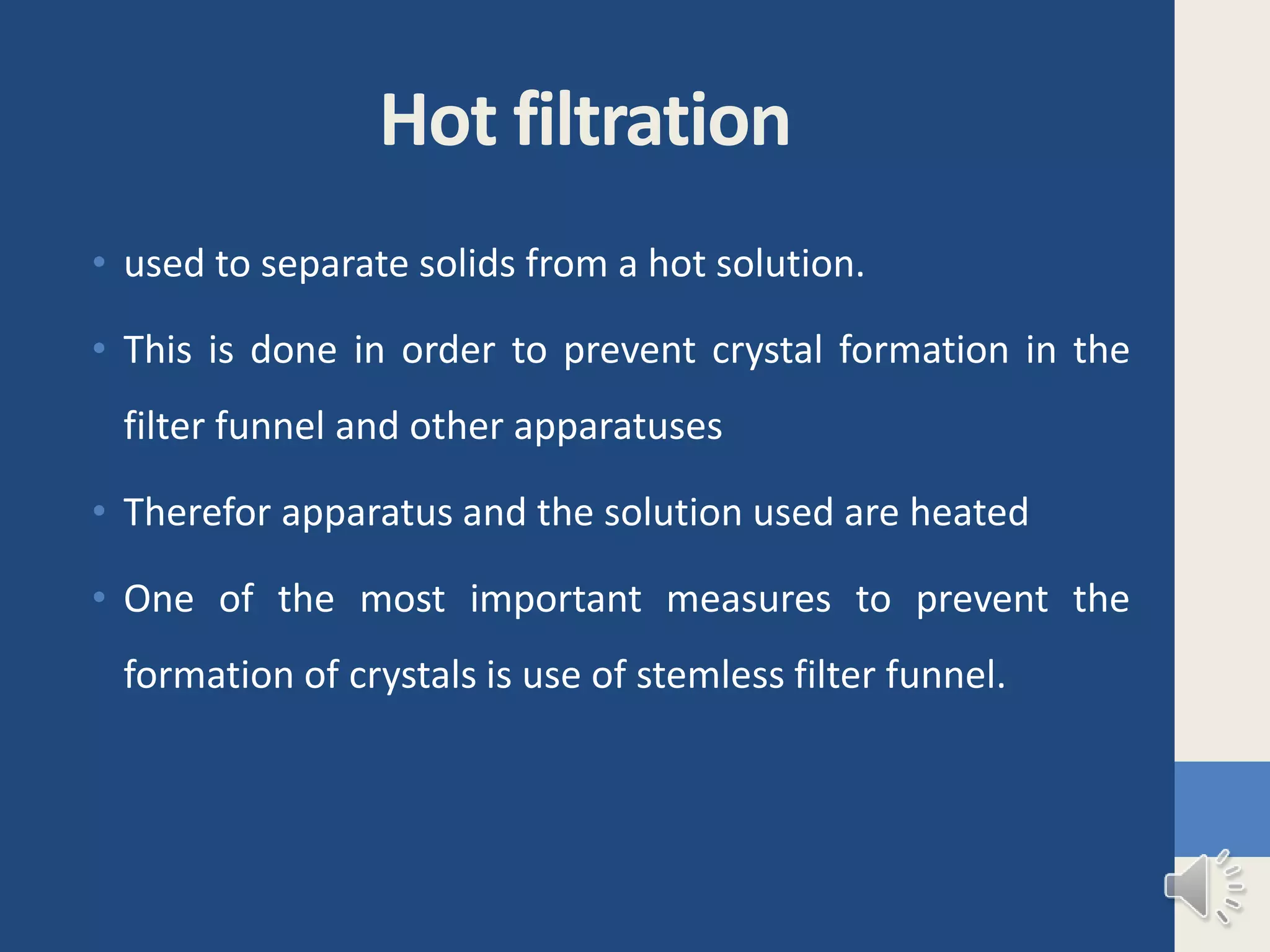 Hot filtration

• used to separate solids from a hot solution.

• This is done in order to prevent crystal formation in the filter funnel and other apparatuses

• Therefor apparatus and the solution used are heated

• One of the most important measures to prevent the formation of crystals is use of stemless filter funnel.